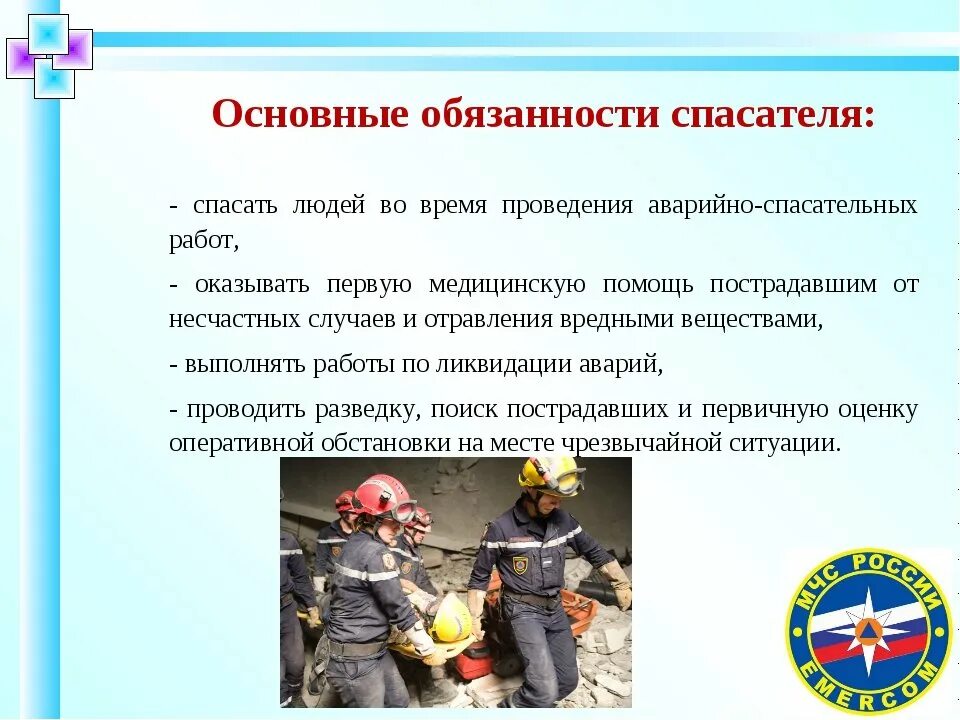 Основные обязанности спасателя:

- спасать людей во время проведения аварийно-спасательных работ,

- оказывать первую медицинскую помощь пострадавшим от несчастных случаев и отравления вредными веществами,

- выполнять работы по ликвидации аварий,

- проводить разведку, поиск пострадавших и первичную оценку оперативной обстановки на месте чрезвычайной ситуации.

МЧС РОССИИ
EMERCOM